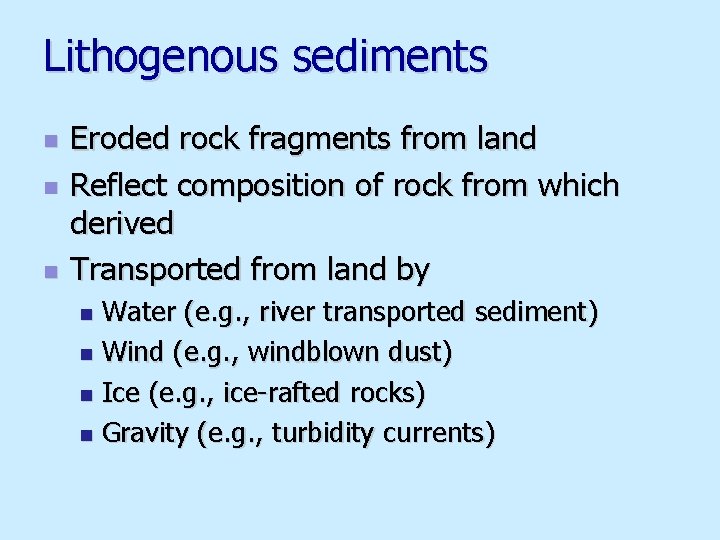 Lithogenous sediments

- Eroded rock fragments from land
- Reflect composition of rock from which derived
- Transported from land by
  - Water (e.g., river transported sediment)
  - Wind (e.g., windblown dust)
  - Ice (e.g., ice-rafted rocks)
  - Gravity (e.g., turbidity currents)